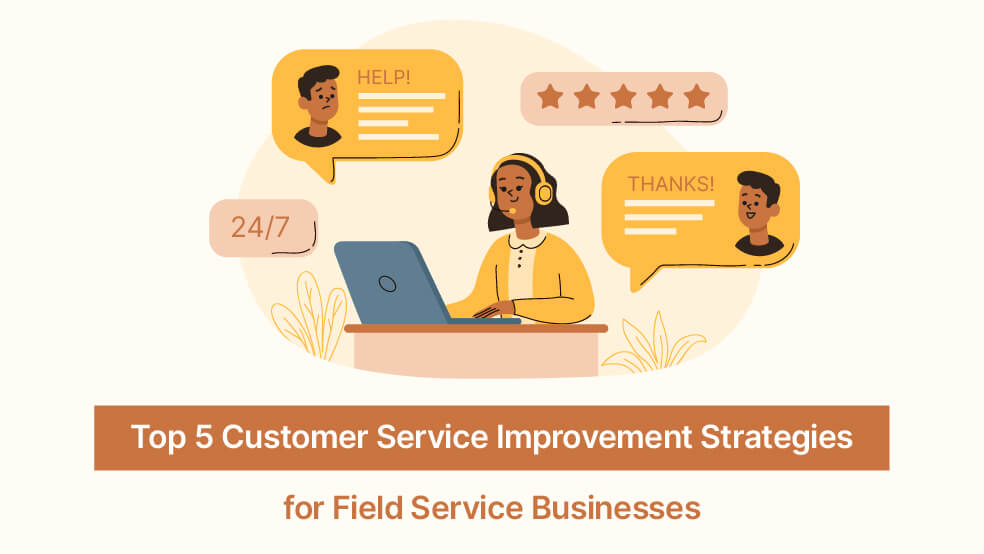 HELP!

24/7

THANKS!

Top 5 Customer Service Improvement Strategies

for Field Service Businesses